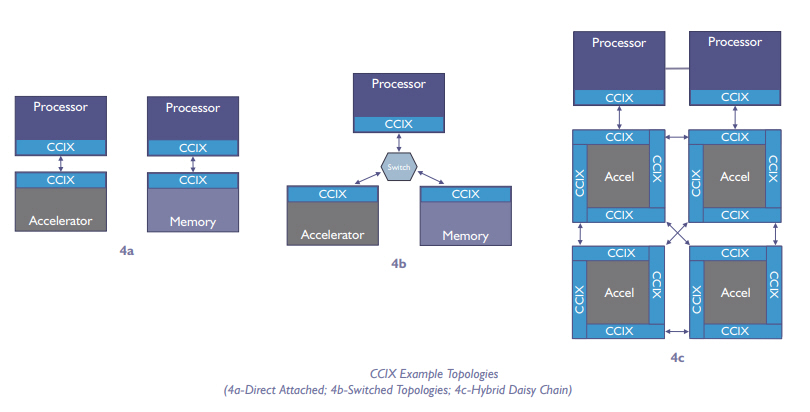 Processor
CCIX
CCIX
Accelerator

Processor
CCIX
CCIX
Memory

4a

Processor
CCIX
Switch
CCIX
Accelerator
CCIX
Memory

4b

Processor
CCIX
Processor
CCIX

CCIX
CCIX
Accel
CCIX
CCIX

CCIX
CCIX
Accel
CCIX
CCIX

CCIX
CCIX
Accel
CCIX
CCIX

CCIX
CCIX
Accel
CCIX
CCIX

4c

CCIX Example Topologies
(4a-Direct Attached; 4b-Switched Topologies; 4c-Hybrid Daisy Chain)